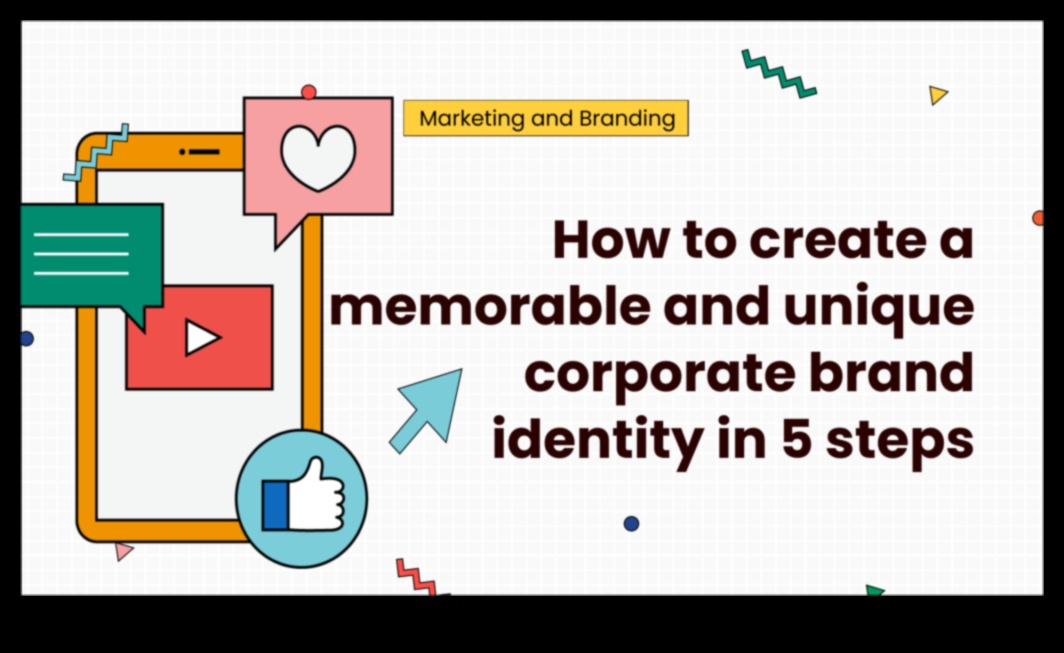 Marketing and Branding

How to create a memorable and unique corporate brand identity in 5 steps